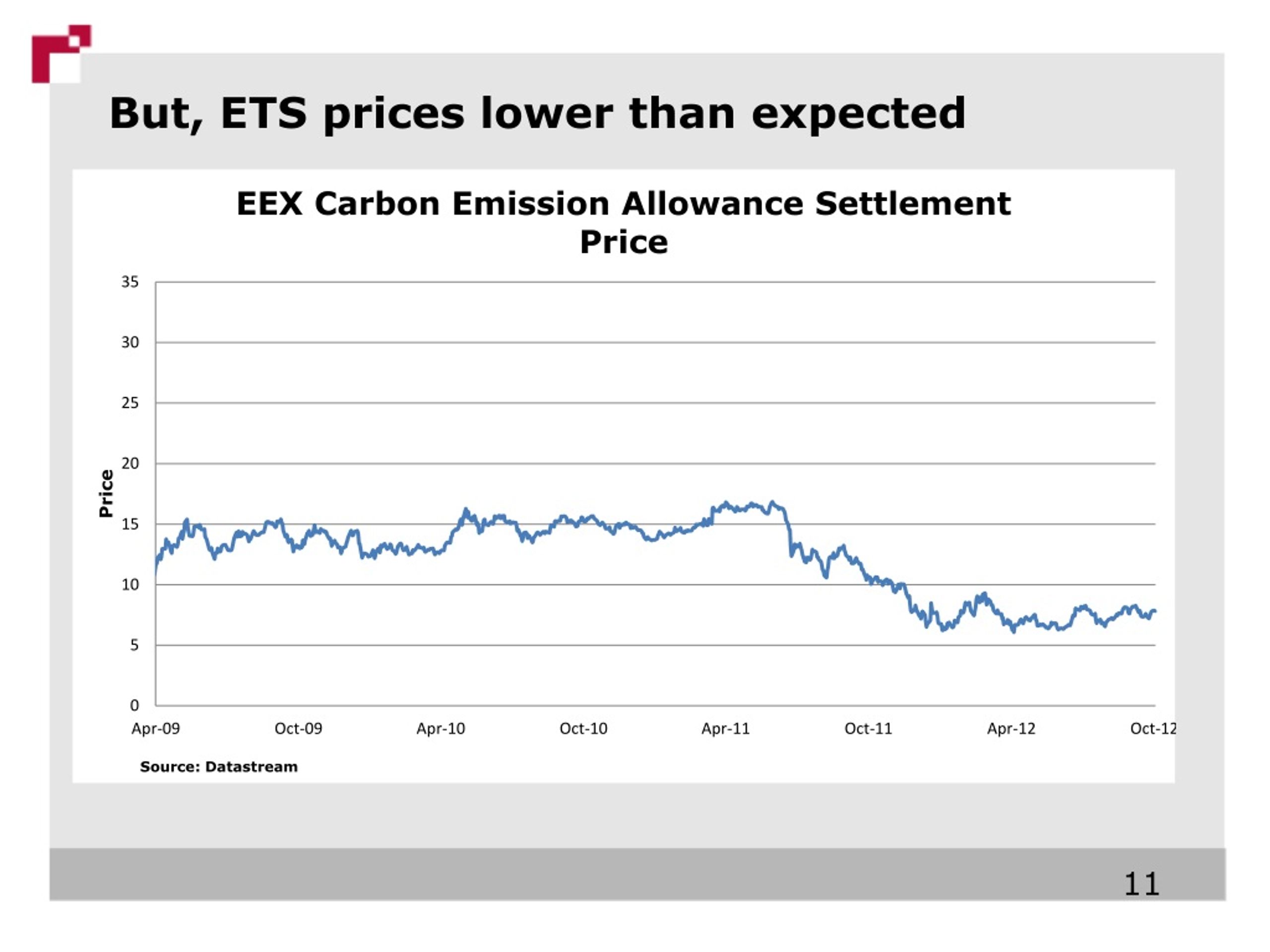 But, ETS prices lower than expected

EEX Carbon Emission Allowance Settlement Price

Price

35
30
25
20
15
10
5
0

Apr-09 Oct-09 Apr-10 Oct-10 Apr-11 Oct-11 Apr-12 Oct-12

Source: Datastream

11